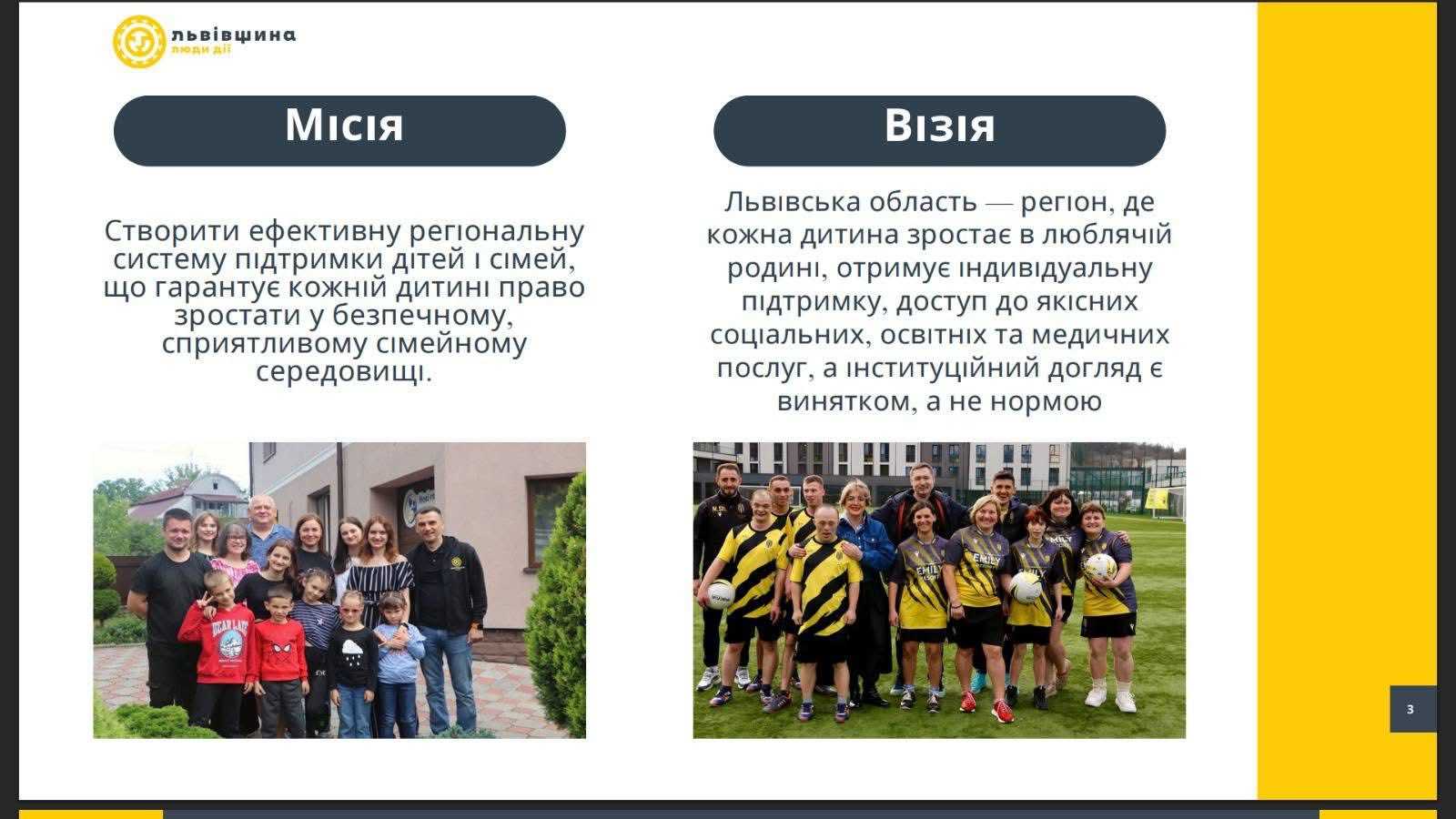 львівщина
люди дії

Місія

Створити ефективну регіональну систему підтримки дітей і сімей, що гарантує кожній дитині право зростати у безпечному, сприятливому сімейному середовищі.

Візія

Львівська область — регіон, де кожна дитина зростає в люблячій родині, отримує індивідуальну підтримку, доступ до якісних соціальних, освітніх та медичних послуг, а інституційний догляд є винятком, а не нормою

3